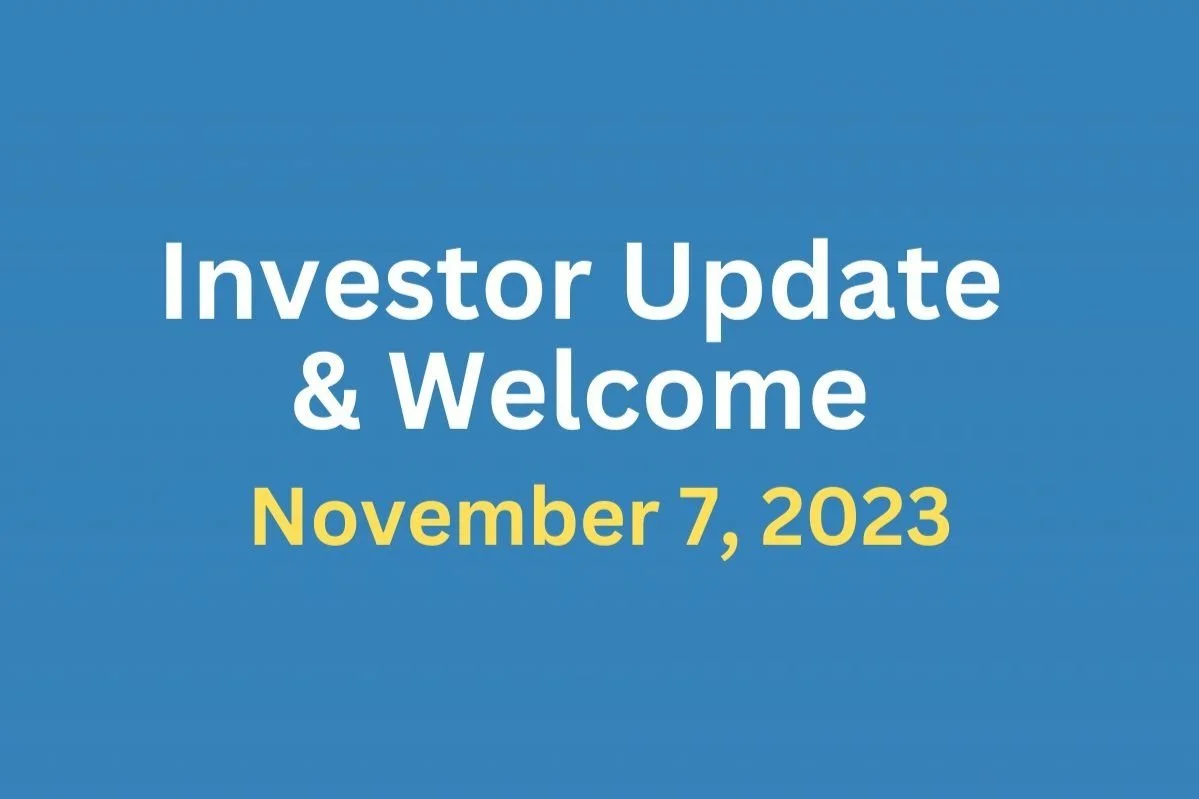 Investor Update & Welcome
November 7, 2023